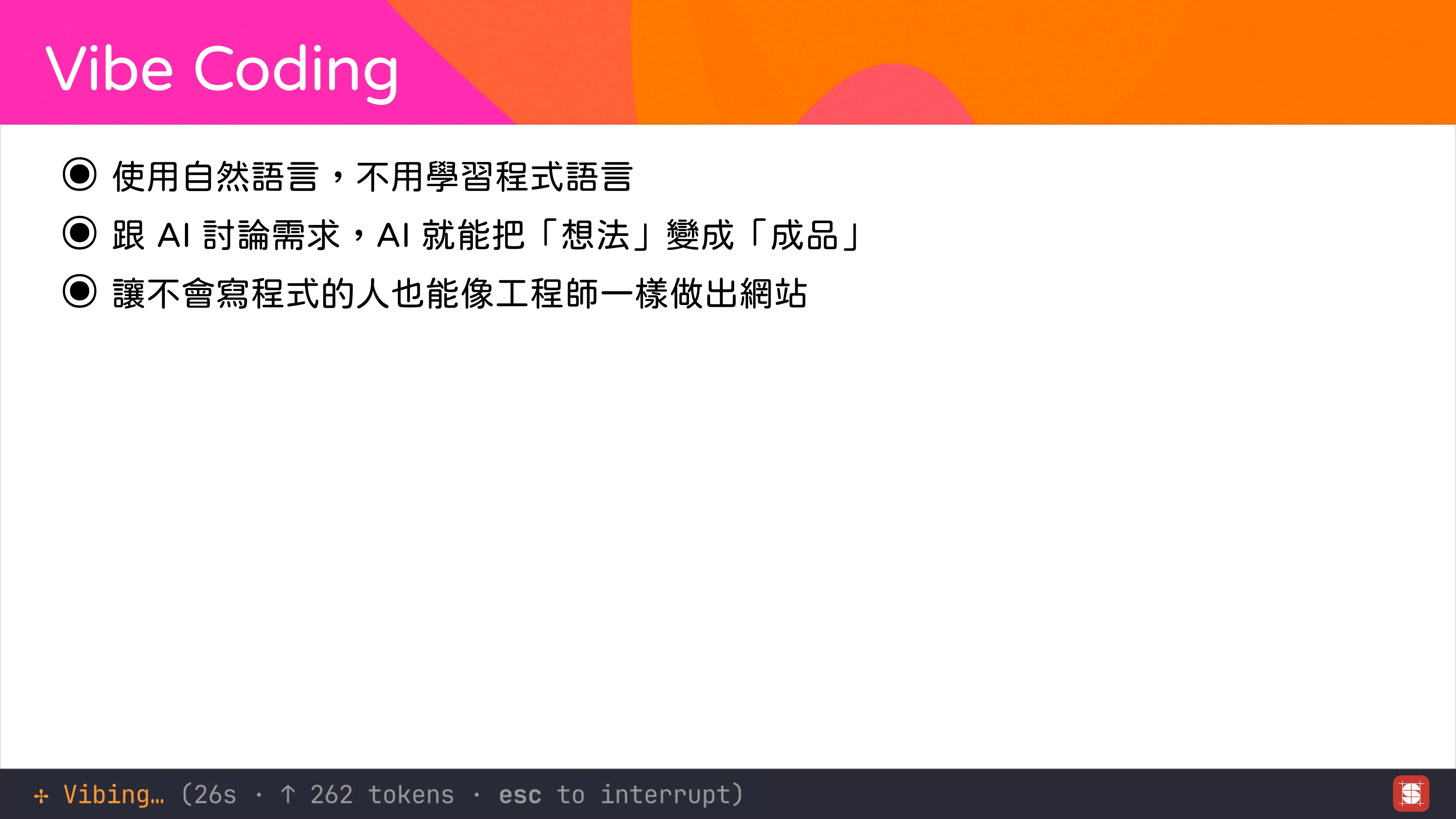 Vibe Coding

◉ 使用自然語言，不用學習程式語言

◉ 跟 AI 討論需求，AI 就能把「想法」變成「成品」

◉ 讓不會寫程式的人也能像工程師一樣做出網站

✢ Vibing… (26s · ↑ 262 tokens · esc to interrupt)